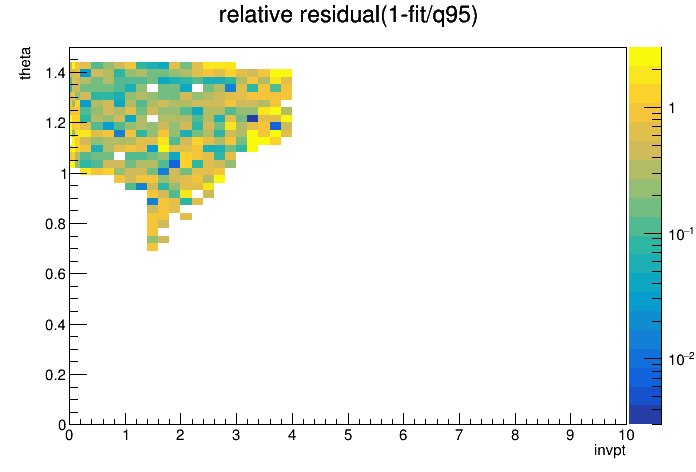 relative residual(1-fit/q95)

theta

1.4
1.2
1
0.8
0.6
0.4
0.2
0

0 1 2 3 4 5 6 7 8 9 10

invpt

1
$10^{-1}$
$10^{-2}$